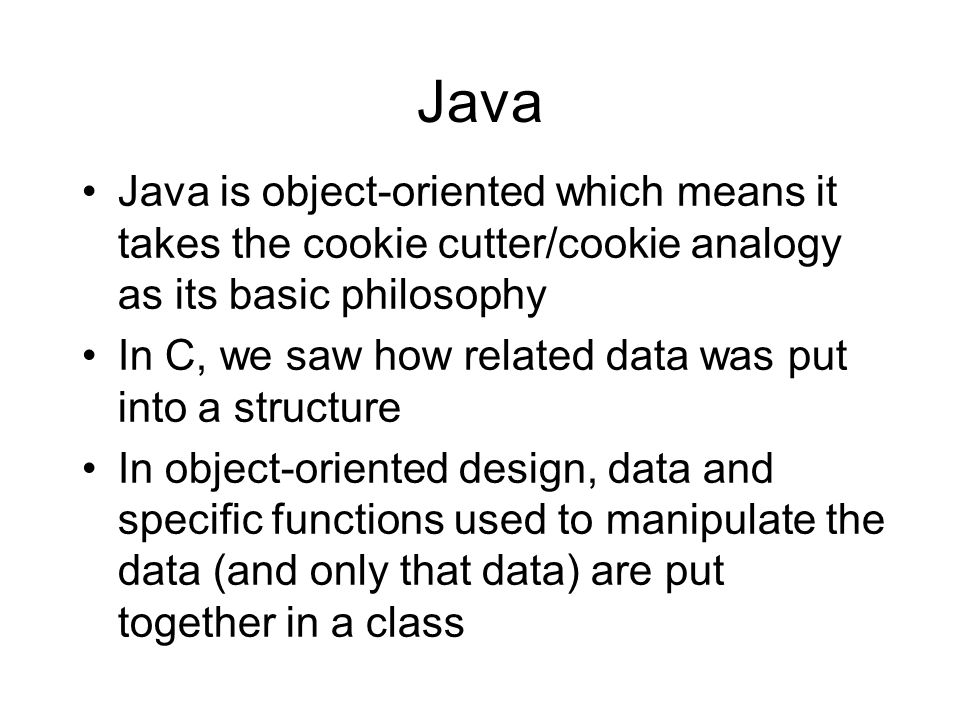 Java

• Java is object-oriented which means it takes the cookie cutter/cookie analogy as its basic philosophy

• In C, we saw how related data was put into a structure

• In object-oriented design, data and specific functions used to manipulate the data (and only that data) are put together in a class